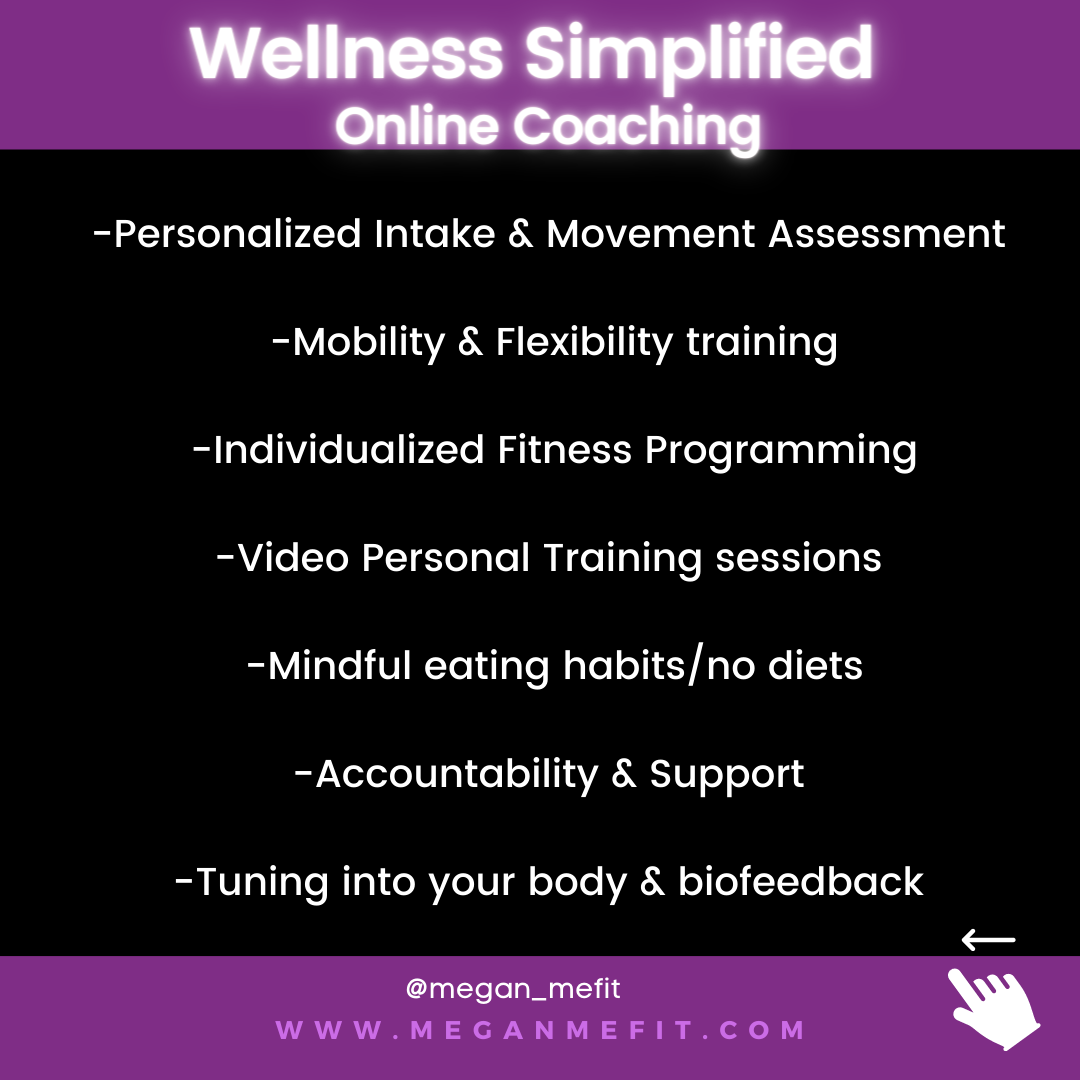 Wellness Simplified
Online Coaching

-Personalized Intake & Movement Assessment

-Mobility & Flexibility training

-Individualized Fitness Programming

-Video Personal Training sessions

-Mindful eating habits/no diets

-Accountability & Support

-Tuning into your body & biofeedback

@megan_mefit
WWW.MEGANMEFIT.COM